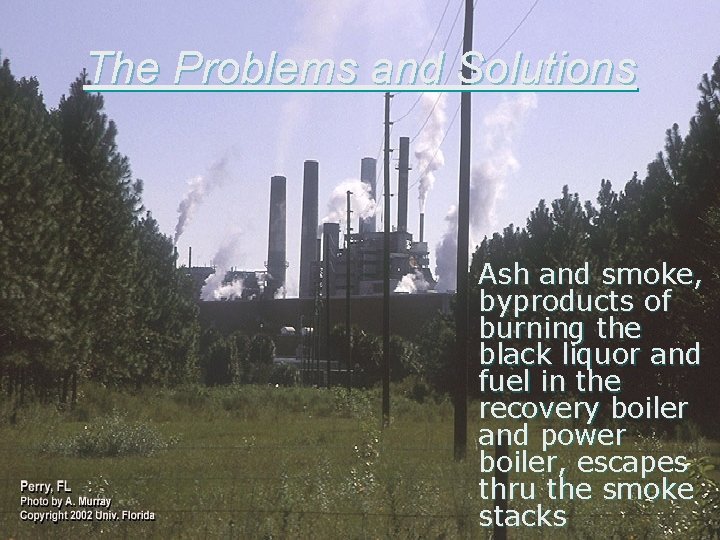 The Problems and Solutions

Ash and smoke, byproducts of burning the black liquor and fuel in the recovery boiler and power boiler, escapes thru the smoke stacks

Perry, FL
Photo by A. Murray
Copyright 2002 Univ. Florida